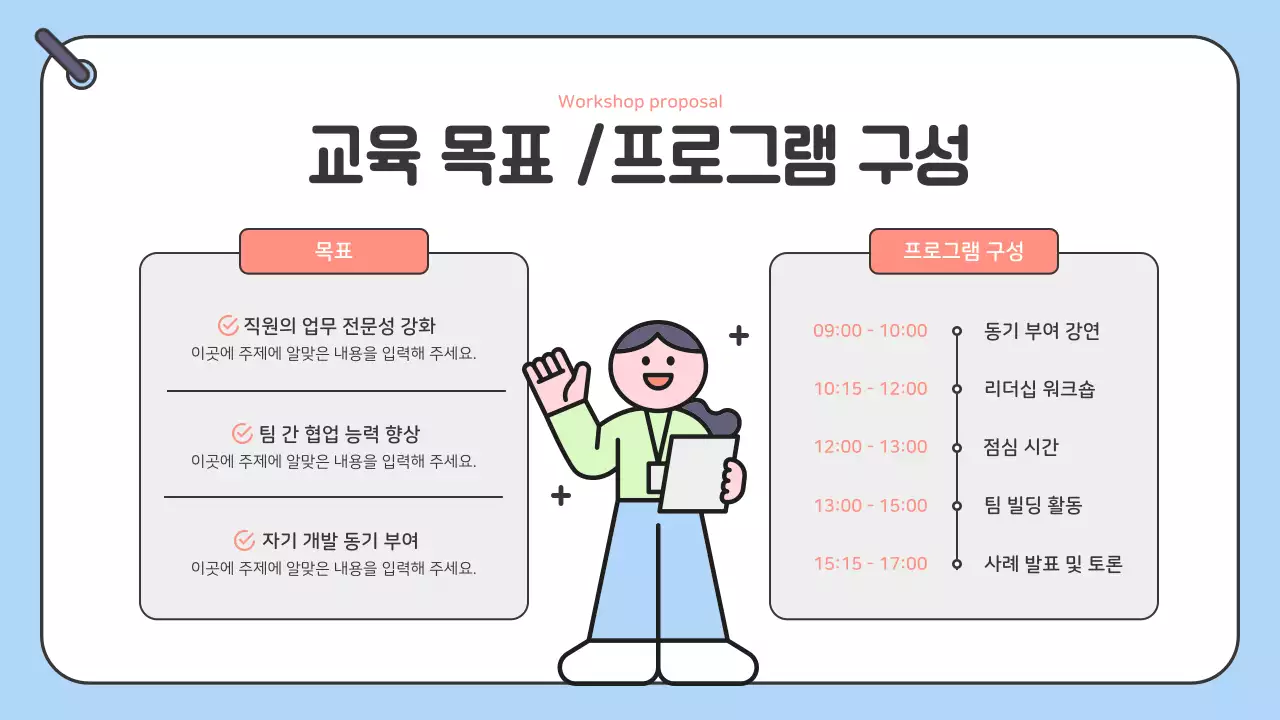 Workshop proposal

교육 목표 /프로그램 구성

목표

직원의 업무 전문성 강화
이곳에 주제에 알맞은 내용을 입력해 주세요.

팀 간 협업 능력 향상
이곳에 주제에 알맞은 내용을 입력해 주세요.

자기 개발 동기 부여
이곳에 주제에 알맞은 내용을 입력해 주세요.

프로그램 구성

09:00 - 10:00 동기 부여 강연
10:15 - 12:00 리더십 워크숍
12:00 - 13:00 점심 시간
13:00 - 15:00 팀 빌딩 활동
15:15 - 17:00 사례 발표 및 토론